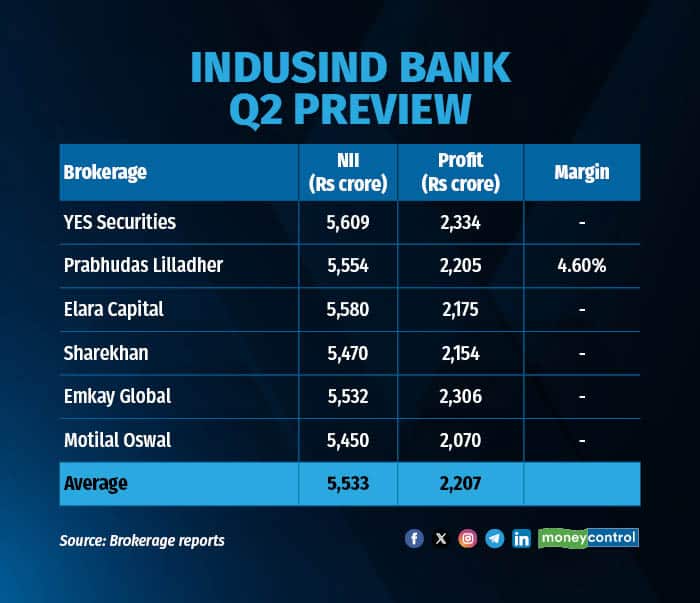 INDUSIND BANK
Q2 PREVIEW

| Brokerage | NII (Rs crore) | Profit (Rs crore) | Margin |
|---|---|---|---|
| YES Securities | 5,609 | 2,334 | - |
| Prabhudas Lilladher | 5,554 | 2,205 | 4.60% |
| Elara Capital | 5,580 | 2,175 | - |
| Sharekhan | 5,470 | 2,154 | - |
| Emkay Global | 5,532 | 2,306 | - |
| Motilal Oswal | 5,450 | 2,070 | - |
| Average | 5,533 | 2,207 | |

Source: Brokerage reports

moneycontrol